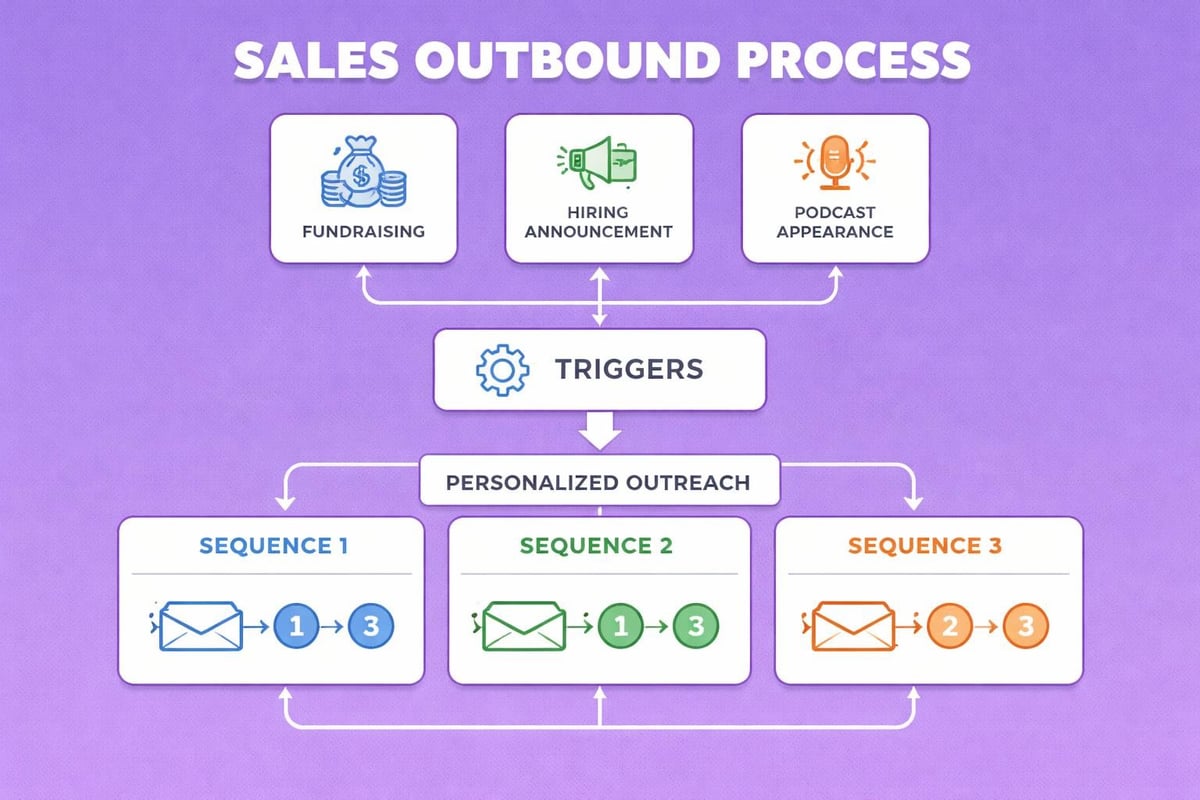 SALES OUTBOUND PROCESS

$

FUNDRAISING

HIRING ANNOUNCEMENT

PODCAST APPEARANCE

TRIGGERS

PERSONALIZED OUTREACH

SEQUENCE 1

1 3

SEQUENCE 2

1 3

SEQUENCE 3

2 3